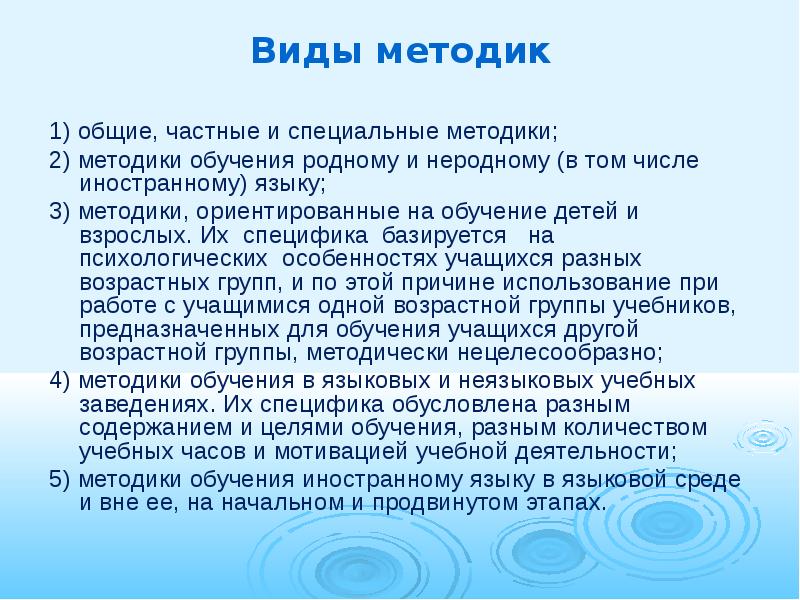 Виды методик

1) общие, частные и специальные методики;
2) методики обучения родному и неродному (в том числе иностранному) языку;
3) методики, ориентированные на обучение детей и взрослых. Их специфика базируется на психологических особенностях учащихся разных возрастных групп, и по этой причине использование при работе с учащимися одной возрастной группы учебников, предназначенных для обучения учащихся другой возрастной группы, методически нецелесообразно;
4) методики обучения в языковых и неязыковых учебных заведениях. Их специфика обусловлена разным содержанием и целями обучения, разным количеством учебных часов и мотивацией учебной деятельности;
5) методики обучения иностранному языку в языковой среде и вне ее, на начальном и продвинутом этапах.